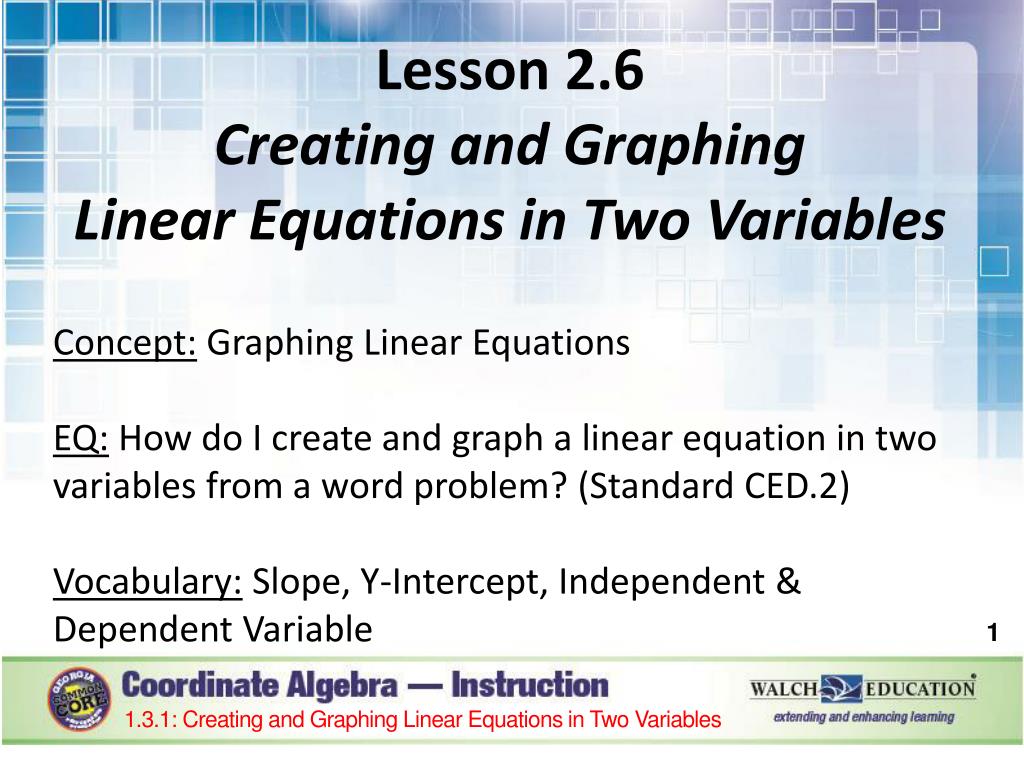 Lesson 2.6
Creating and Graphing
Linear Equations in Two Variables

Concept: Graphing Linear Equations

EQ: How do I create and graph a linear equation in two variables from a word problem? (Standard CED.2)

Vocabulary: Slope, Y-Intercept, Independent & Dependent Variable

1

GEORGIA COMMON CORE

Coordinate Algebra — Instruction

1.3.1: Creating and Graphing Linear Equations in Two Variables

WALCH EDUCATION
extending and enhancing learning